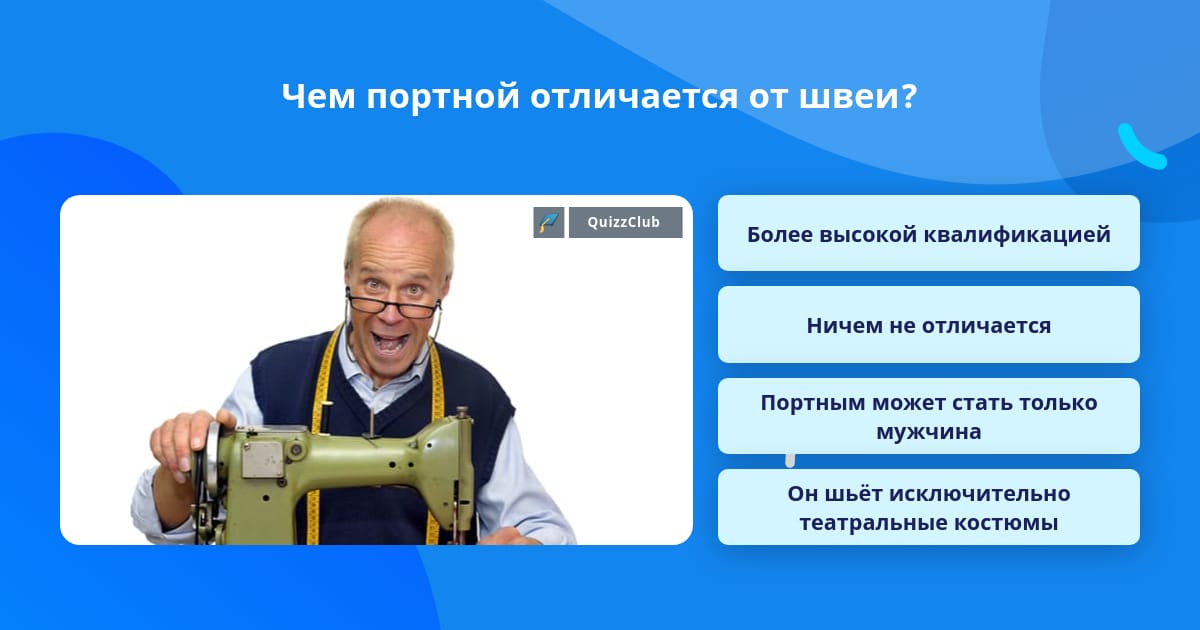 Чем портной отличается от швеи?

QuizzClub

Более высокой квалификацией

Ничем не отличается

Портным может стать только мужчина

Он шьёт исключительно театральные костюмы